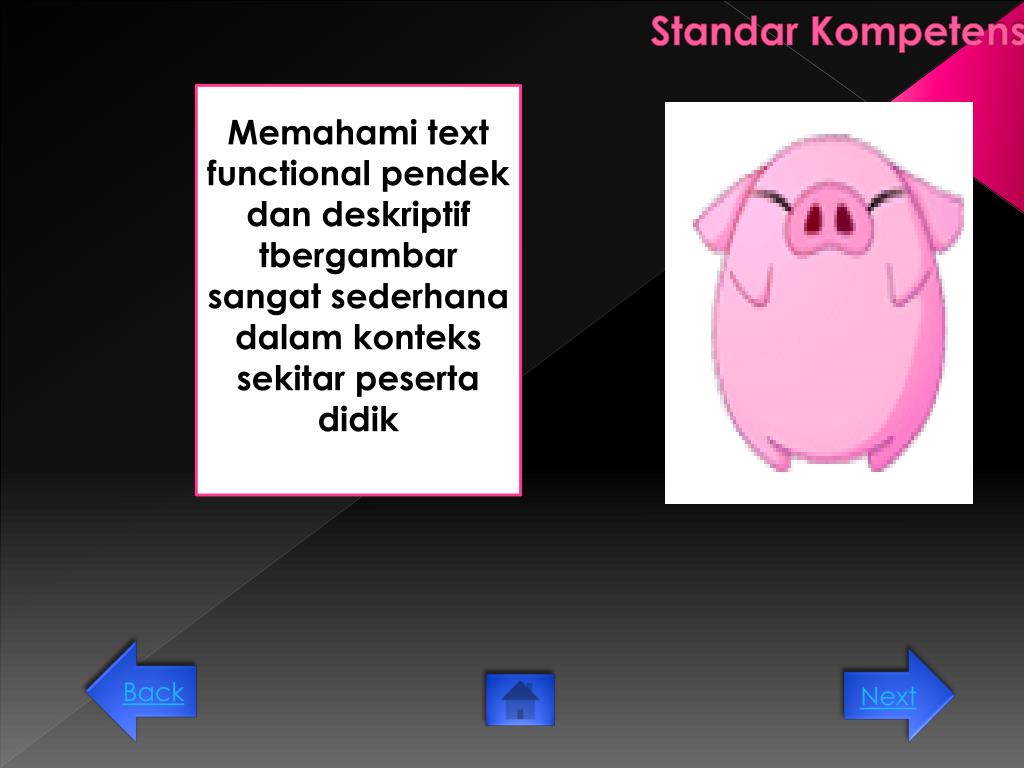 Standar Kompetens

Memahami text functional pendek dan deskriptif tbergambar sangat sederhana dalam konteks sekitar peserta didik

Back

Next